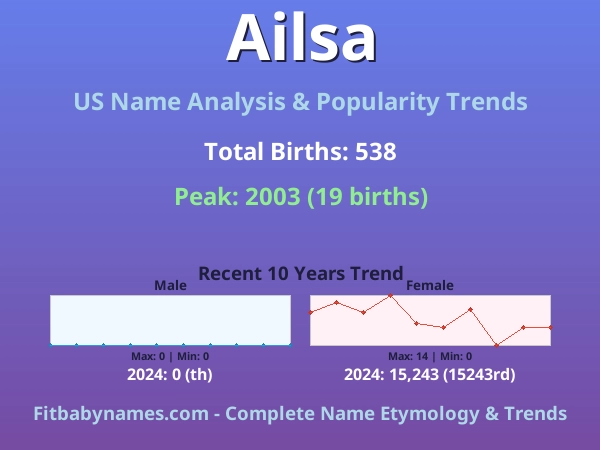 Ailsa

US Name Analysis & Popularity Trends

Total Births: 538

Peak: 2003 (19 births)

Recent 10 Years Trend

Male

Max: 0 | Min: 0

2024: 0 (th)

Female

Max: 14 | Min: 0

2024: 15,243 (15243rd)

Fitbabynames.com - Complete Name Etymology & Trends